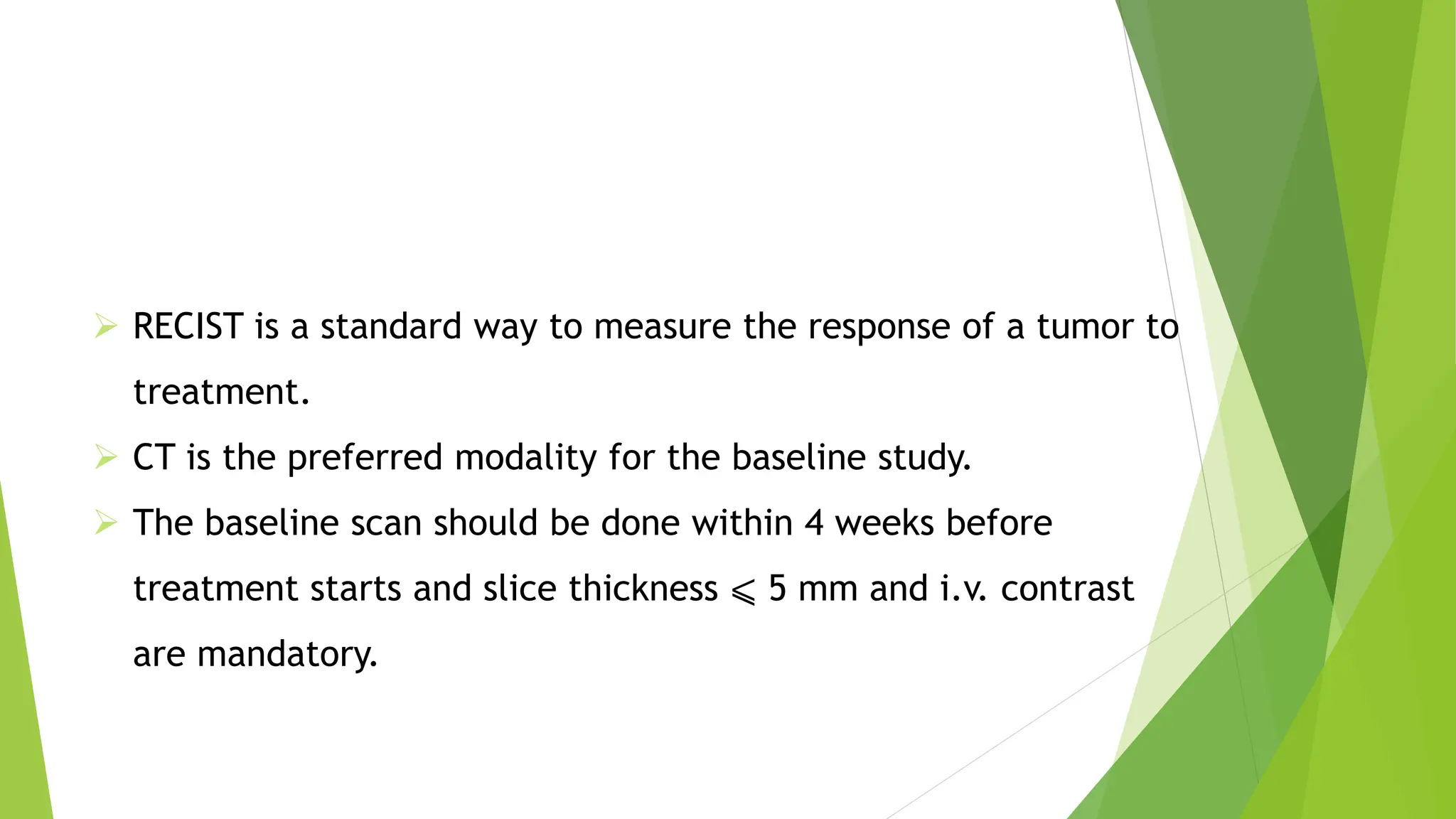 ➢ RECIST is a standard way to measure the response of a tumor to treatment.

➢ CT is the preferred modality for the baseline study.

➢ The baseline scan should be done within 4 weeks before treatment starts and slice thickness $\leqslant$ 5 mm and i.v. contrast are mandatory.